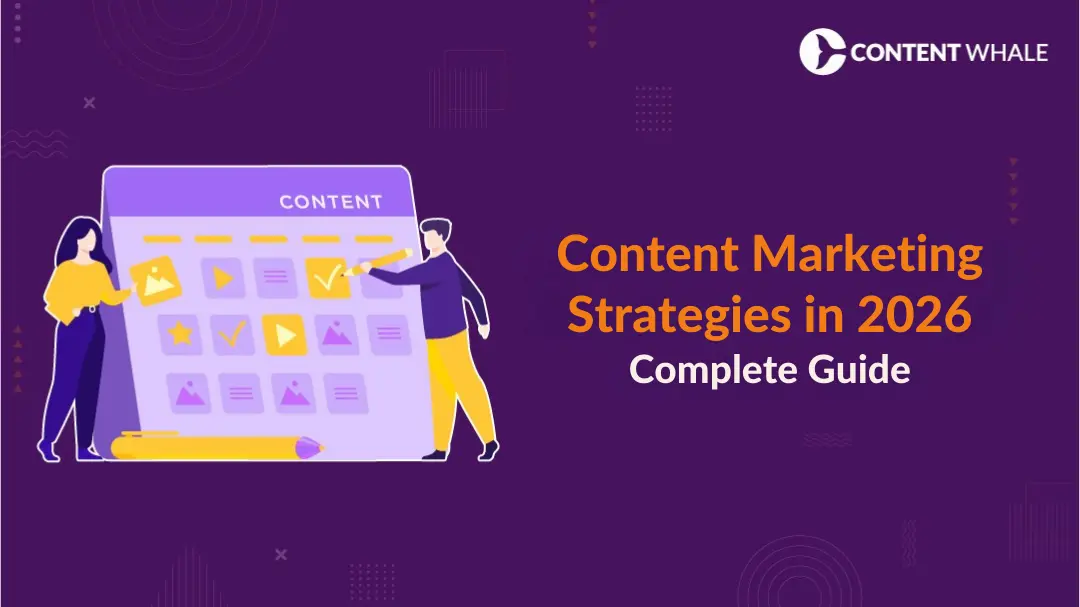 CONTENT WHALE

CONTENT

Content Marketing Strategies in 2026
Complete Guide